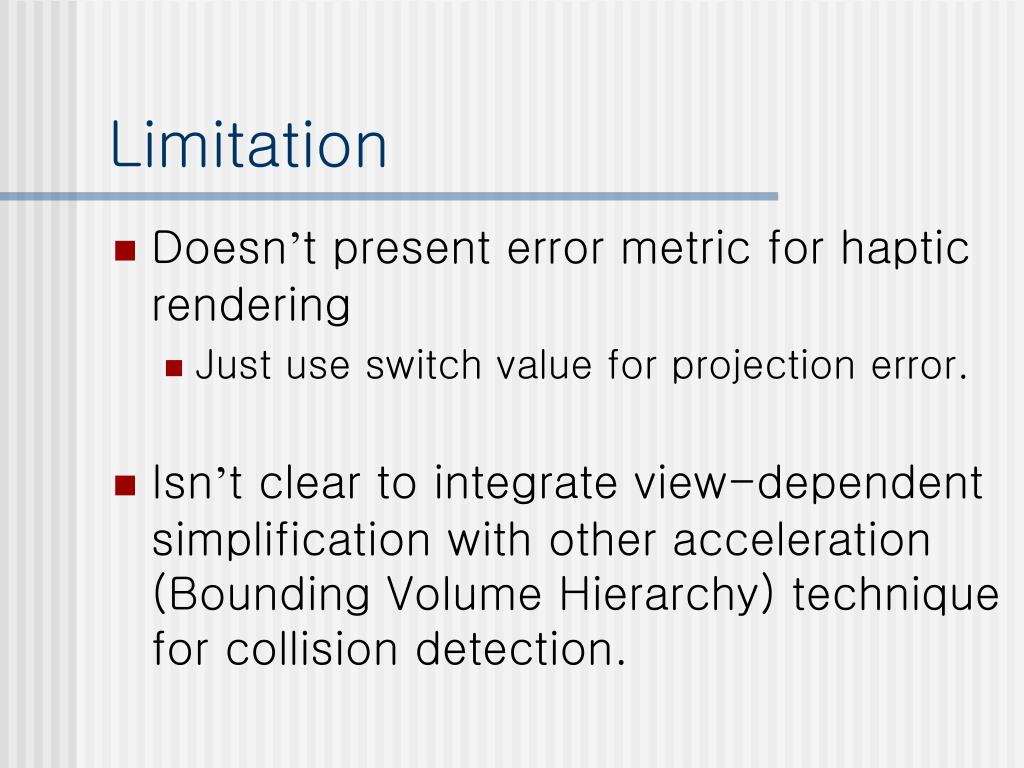 Limitation

Doesn’t present error metric for haptic rendering

Just use switch value for projection error.

Isn’t clear to integrate view-dependent simplification with other acceleration (Bounding Volume Hierarchy) technique for collision detection.